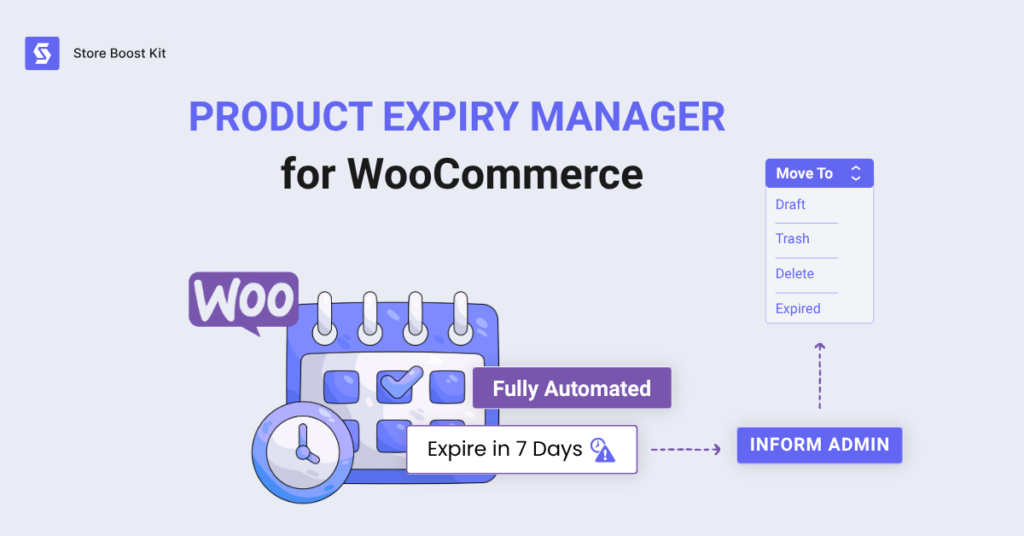 Store Boost Kit

PRODUCT EXPIRY MANAGER
for WooCommerce

Move To

Draft

Trash

Delete

Expired

Woo

Fully Automated

Expire in 7 Days

INFORM ADMIN